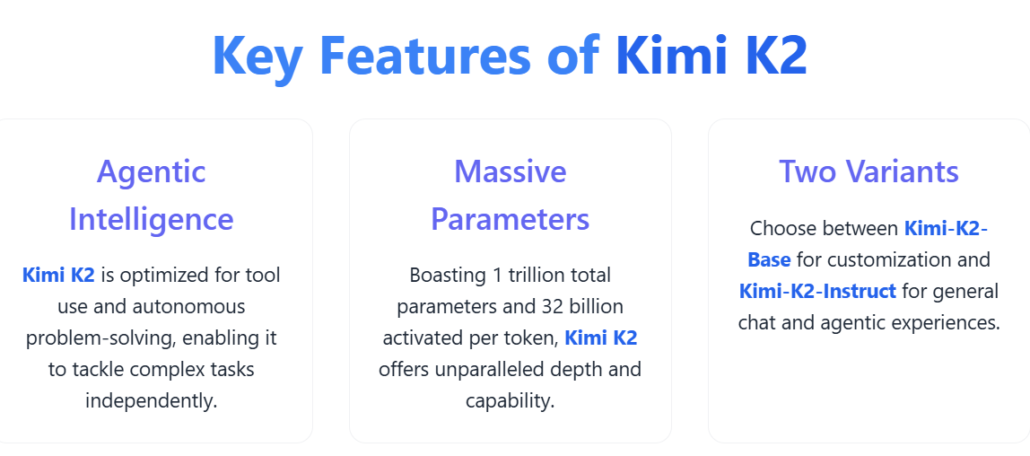 Key Features of Kimi K2

Agentic Intelligence

Kimi K2 is optimized for tool use and autonomous problem-solving, enabling it to tackle complex tasks independently.

Massive Parameters

Boasting 1 trillion total parameters and 32 billion activated per token, Kimi K2 offers unparalleled depth and capability.

Two Variants

Choose between Kimi-K2-Base for customization and Kimi-K2-Instruct for general chat and agentic experiences.